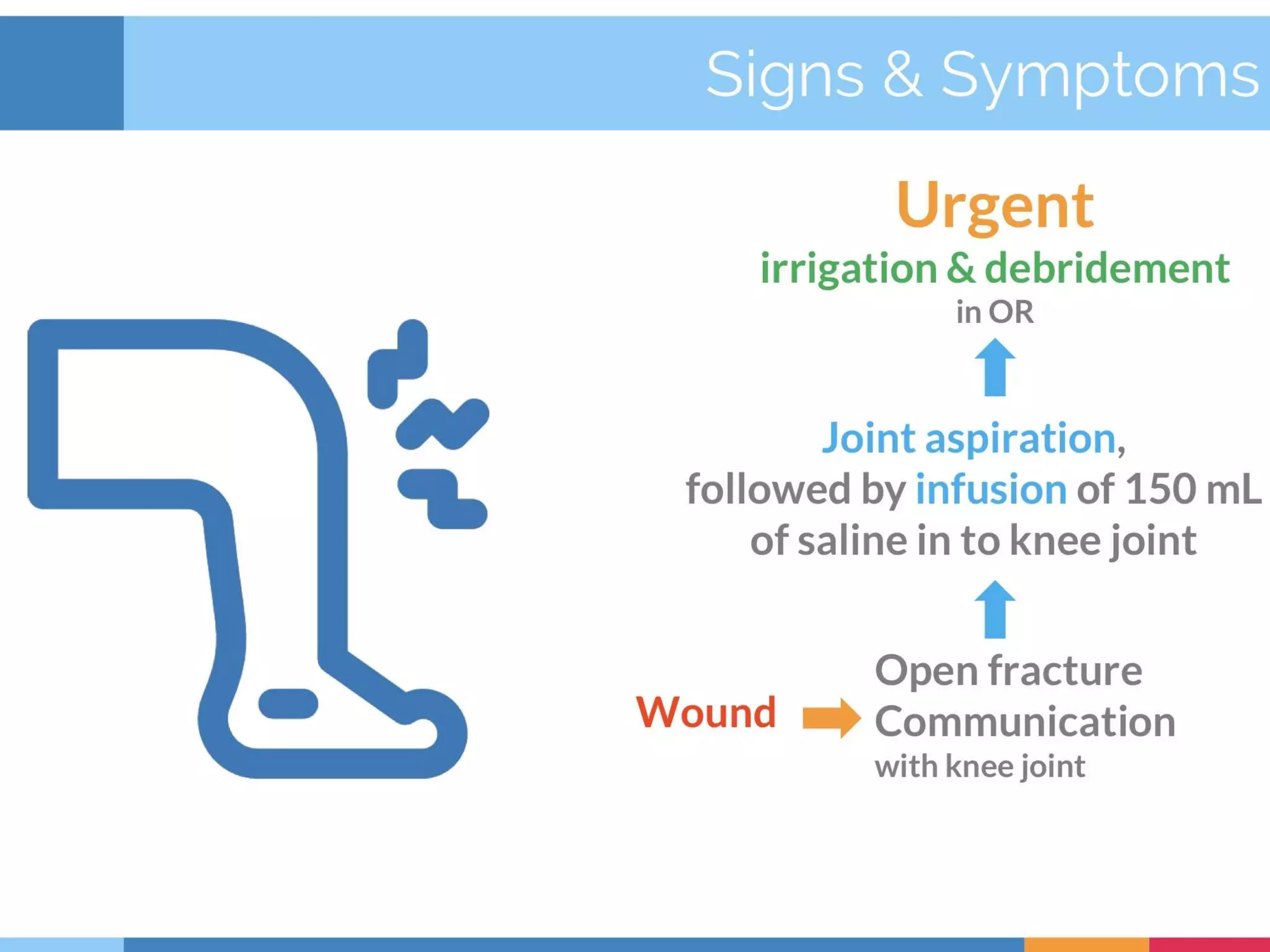 Signs & Symptoms

Urgent
irrigation & debridement
in OR

Joint aspiration,
followed by infusion of 150 mL of saline in to knee joint

Wound

Open fracture
Communication
with knee joint